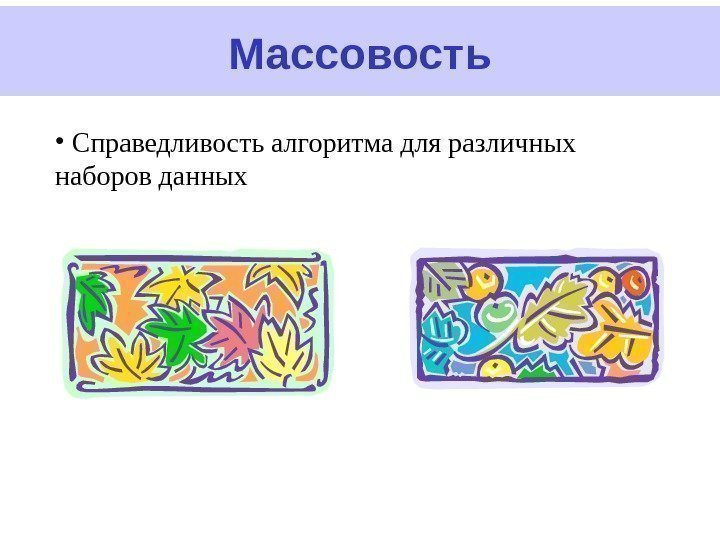 Массовость

• Справедливость алгоритма для различных наборов данных